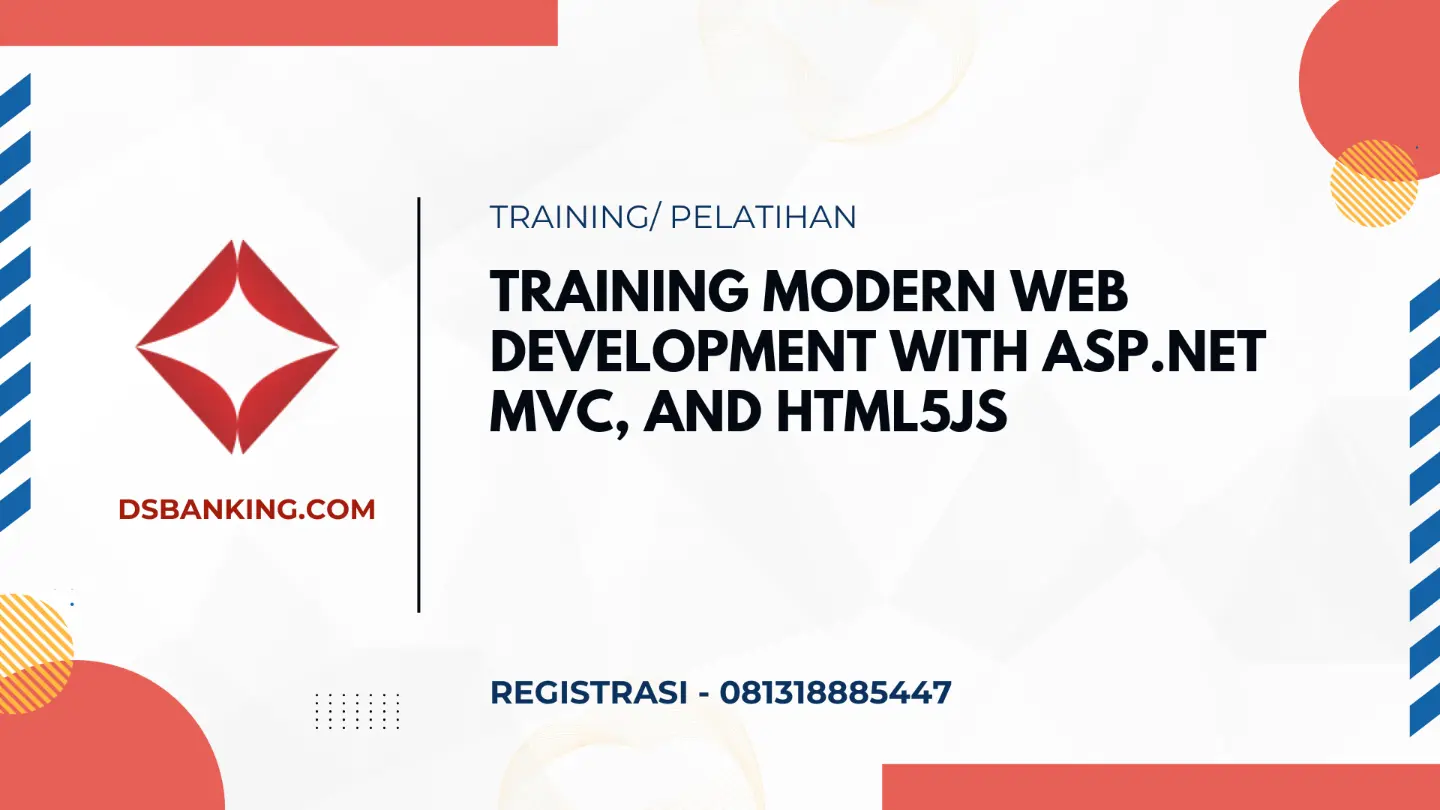 DSBANKING.COM

TRAINING/ PELATIHAN

TRAINING MODERN WEB DEVELOPMENT WITH ASP.NET MVC, AND HTML5JS

REGISTRASI - 081318885447